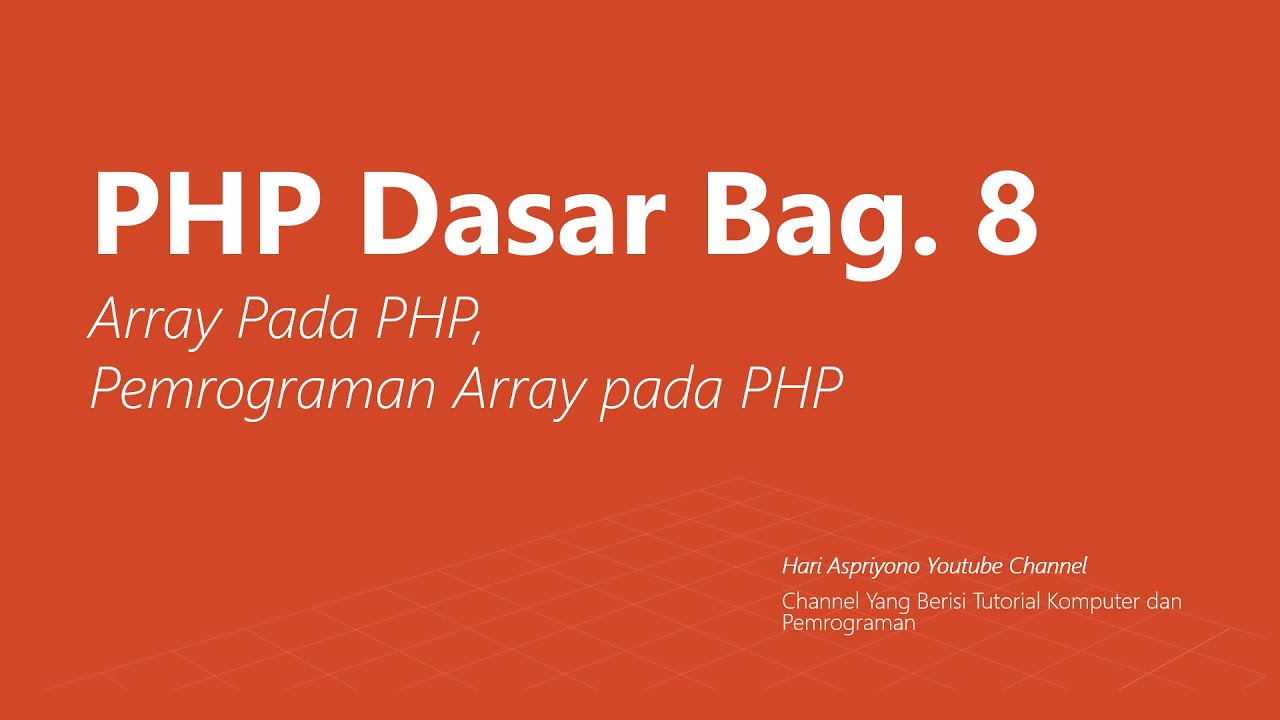 PHP Dasar Bag. 8

Array Pada PHP,
Pemrograman Array pada PHP

Hari Aspriyono Youtube Channel

Channel Yang Berisi Tutorial Komputer dan Pemrograman